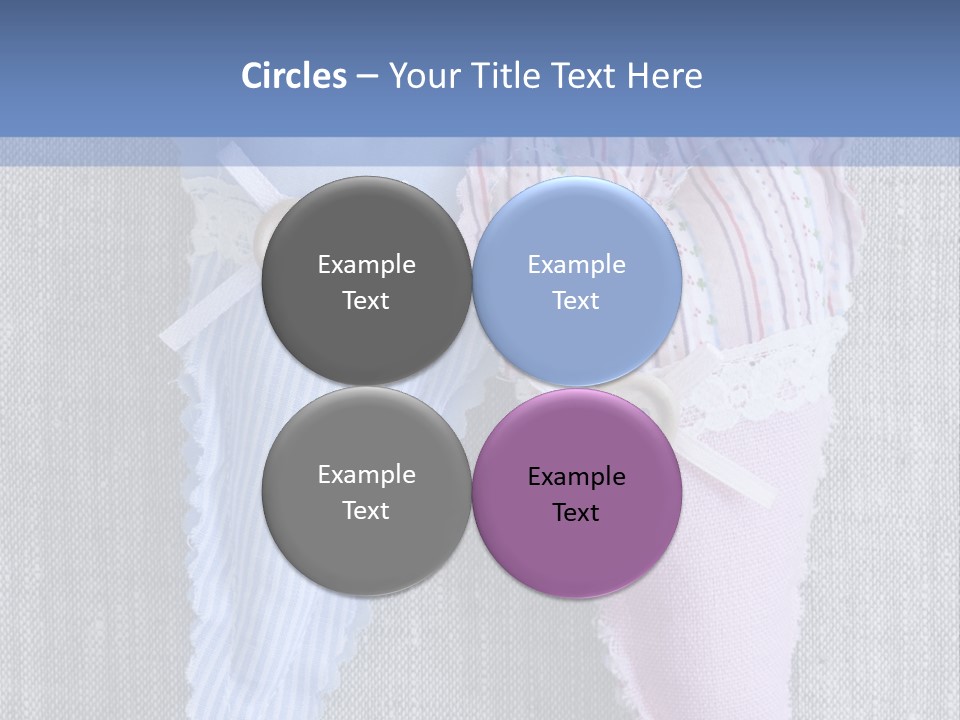 Circles – Your Title Text Here

Example Text

Example Text

Example Text

Example Text